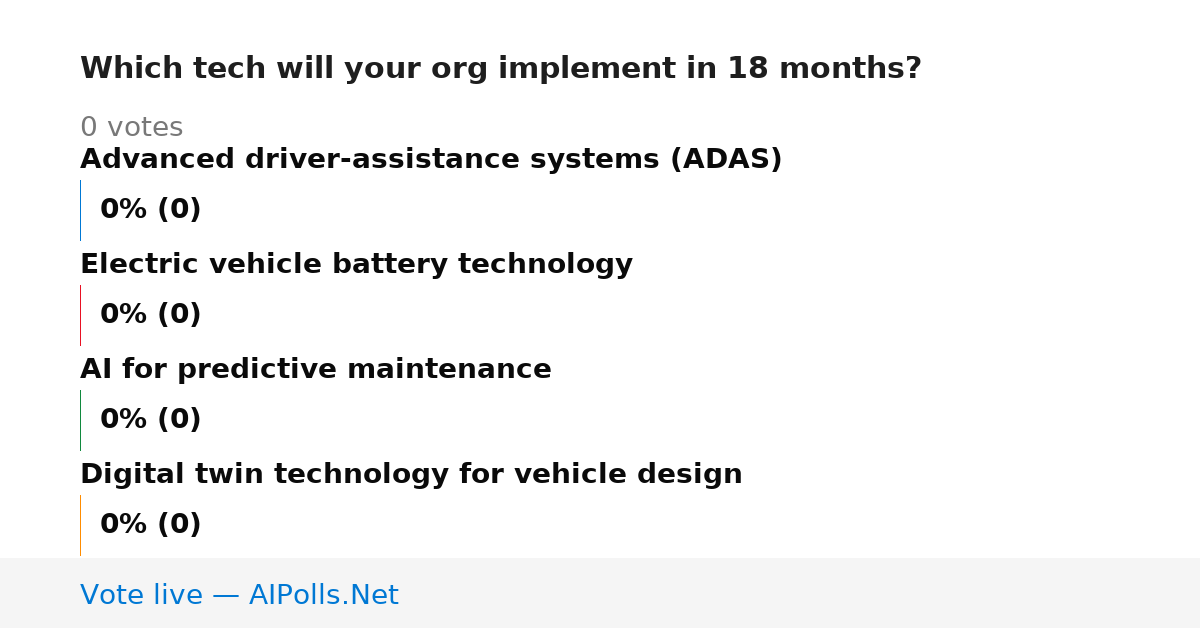 Which tech will your org implement in 18 months?

0 votes

Advanced driver-assistance systems (ADAS)

0% (0)

Electric vehicle battery technology

0% (0)

AI for predictive maintenance

0% (0)

Digital twin technology for vehicle design

0% (0)

Vote live — AIPolls.Net